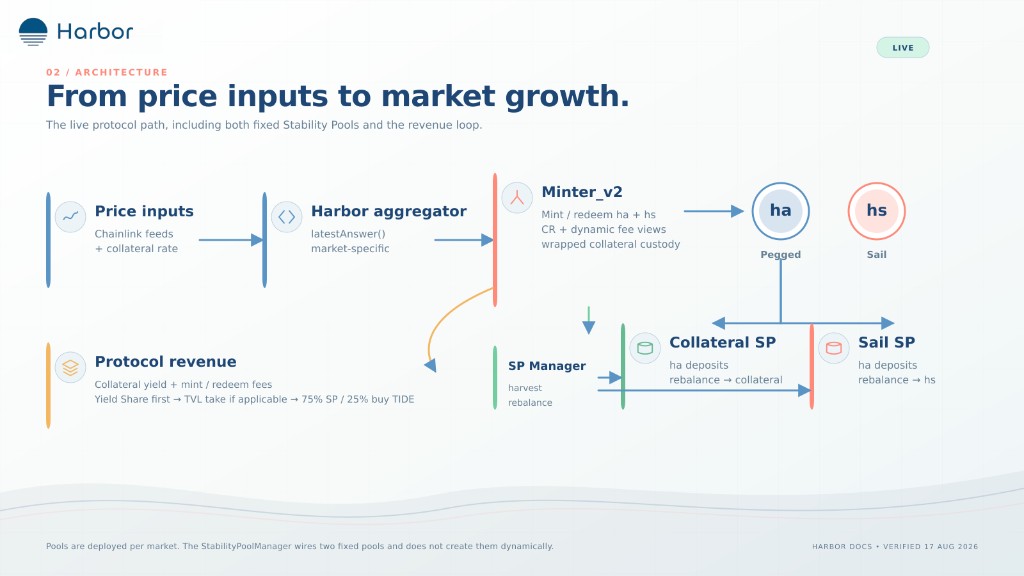 Harbor

LIVE

02 / ARCHITECTURE

From price inputs to market growth.

The live protocol path, including both fixed Stability Pools and the revenue loop.

Price inputs
Chainlink feeds
+ collateral rate

Harbor aggregator
latestAnswer()
market-specific

Minter_v2
Mint / redeem ha + hs
CR + dynamic fee views
wrapped collateral custody

ha
Pegged

hs
Sail

Protocol revenue
Collateral yield + mint / redeem fees
Yield Share first → TVL take if applicable → 75% SP / 25% buy TIDE

SP Manager
harvest
rebalance

Collateral SP
ha deposits
rebalance → collateral

Sail SP
ha deposits
rebalance → hs

Pools are deployed per market. The StabilityPoolManager wires two fixed pools and does not create them dynamically.

HARBOR DOCS • VERIFIED 17 AUG 2026